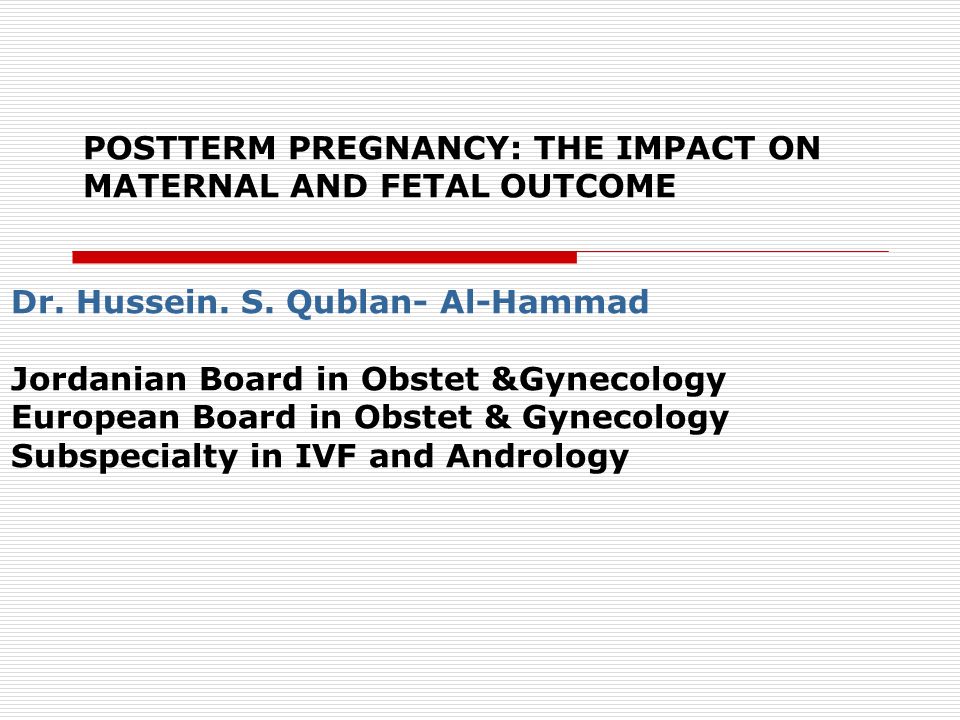 POSTTERM PREGNANCY: THE IMPACT ON MATERNAL AND FETAL OUTCOME

Dr. Hussein. S. Qublan- Al-Hammad

Jordanian Board in Obstet &Gynecology
European Board in Obstet & Gynecology
Subspecialty in IVF and Andrology